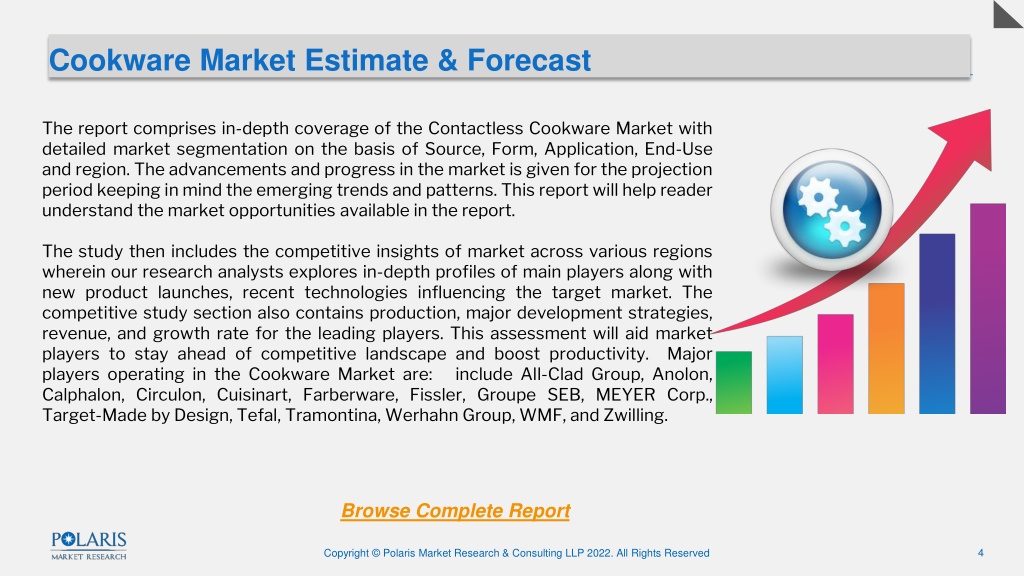 Cookware Market Estimate & Forecast

The report comprises in-depth coverage of the Contactless Cookware Market with detailed market segmentation on the basis of Source, Form, Application, End-Use and region. The advancements and progress in the market is given for the projection period keeping in mind the emerging trends and patterns. This report will help reader understand the market opportunities available in the report.

The study then includes the competitive insights of market across various regions wherein our research analysts explores in-depth profiles of main players along with new product launches, recent technologies influencing the target market. The competitive study section also contains production, major development strategies, revenue, and growth rate for the leading players. This assessment will aid market players to stay ahead of competitive landscape and boost productivity. Major players operating in the Cookware Market are: include All-Clad Group, Anolon, Calphalon, Circulon, Cuisinart, Farberware, Fissler, Groupe SEB, MEYER Corp., Target-Made by Design, Tefal, Tramontina, Werhahn Group, WMF, and Zwilling.

Browse Complete Report

POLARIS MARKET RESEARCH

Copyright © Polaris Market Research & Consulting LLP 2022. All Rights Reserved

4